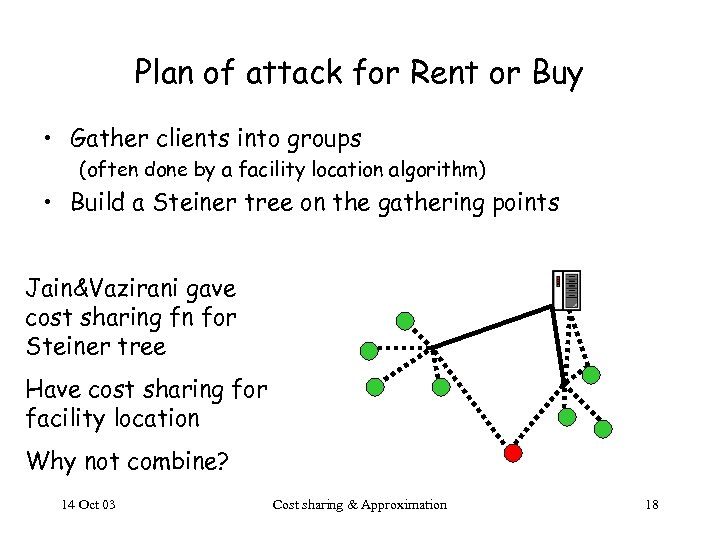 Plan of attack for Rent or Buy

• Gather clients into groups
(often done by a facility location algorithm)
• Build a Steiner tree on the gathering points

Jain&Vazirani gave cost sharing fn for Steiner tree

Have cost sharing for facility location

Why not combine?

14 Oct 03

Cost sharing & Approximation

18